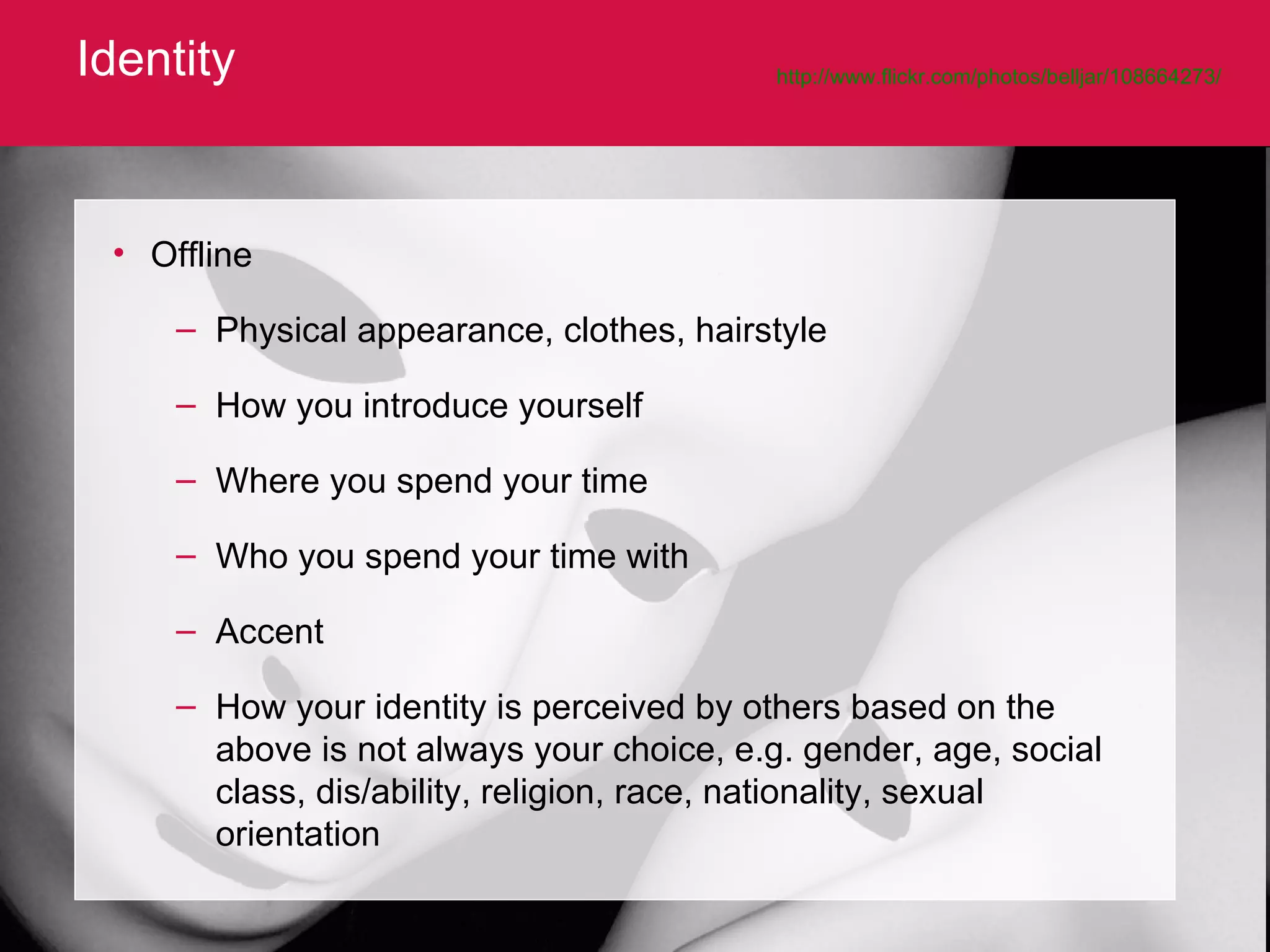 Identity

http://www.flickr.com/photos/belljar/108664273/

• Offline

– Physical appearance, clothes, hairstyle

– How you introduce yourself

– Where you spend your time

– Who you spend your time with

– Accent

– How your identity is perceived by others based on the above is not always your choice, e.g. gender, age, social class, dis/ability, religion, race, nationality, sexual orientation